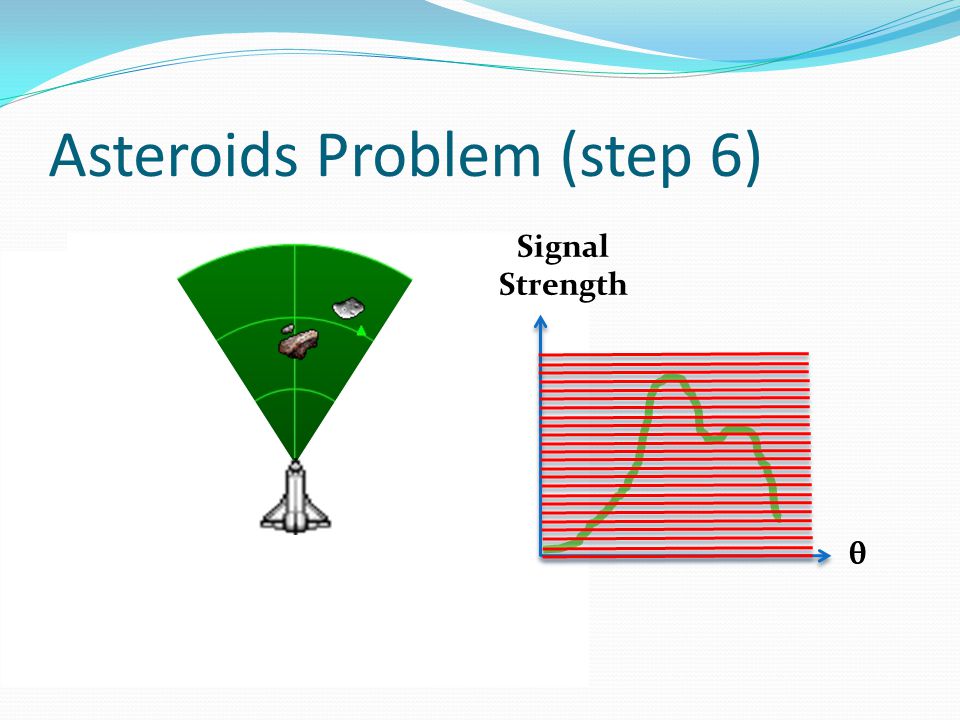 Asteroids Problem (step 6)

Signal Strength

θ